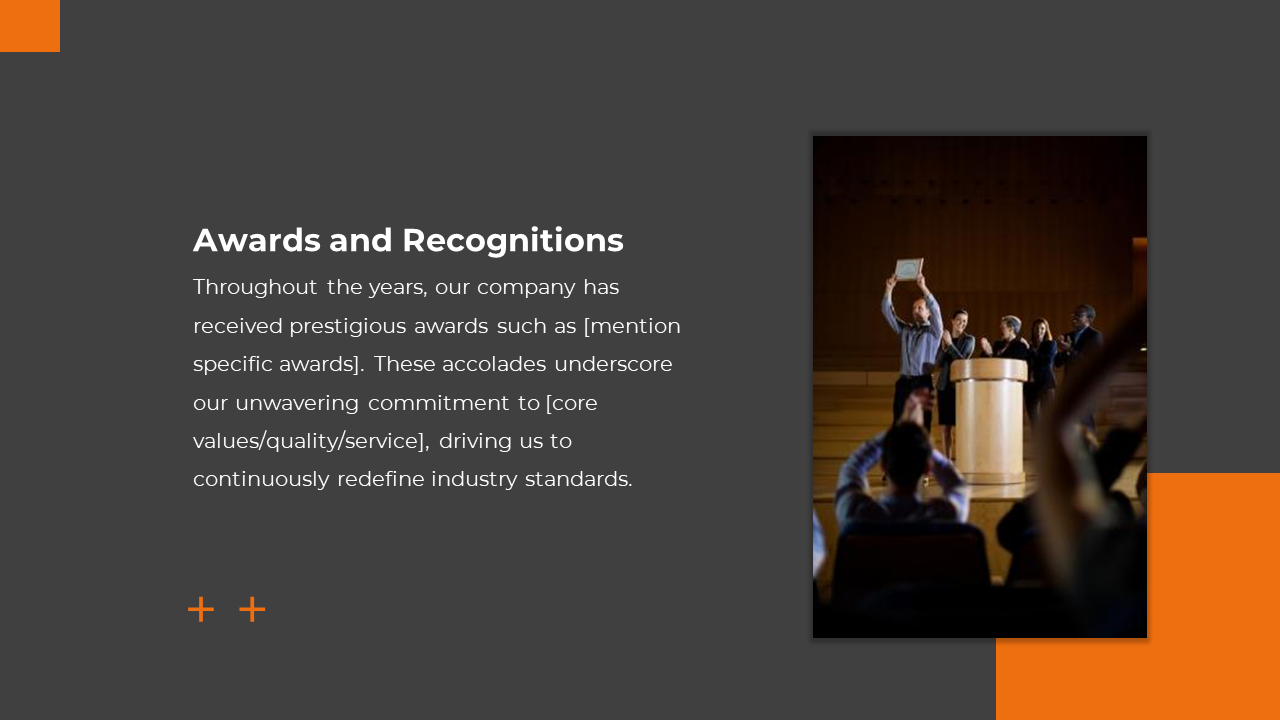 Awards and Recognitions

Throughout the years, our company has received prestigious awards such as [mention specific awards]. These accolades underscore our unwavering commitment to [core values/quality/service], driving us to continuously redefine industry standards.

+ +